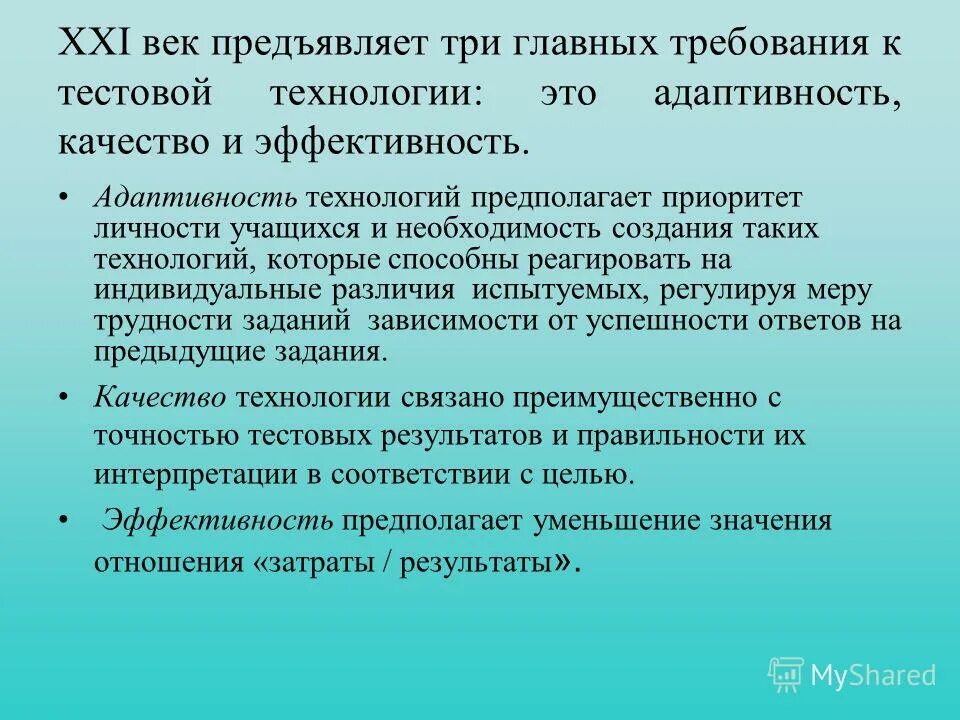 XXI век предъявляет три главных требования к тестовой технологии: это адаптивность, качество и эффективность.

• Адаптивность технологий предполагает приоритет личности учащихся и необходимость создания таких технологий, которые способны реагировать на индивидуальные различия испытуемых, регулируя меру трудности заданий зависимости от успешности ответов на предыдущие задания.

• Качество технологии связано преимущественно с точностью тестовых результатов и правильности их интерпретации в соответствии с целью.

• Эффективность предполагает уменьшение значения отношения «затраты / результаты».

MyShared